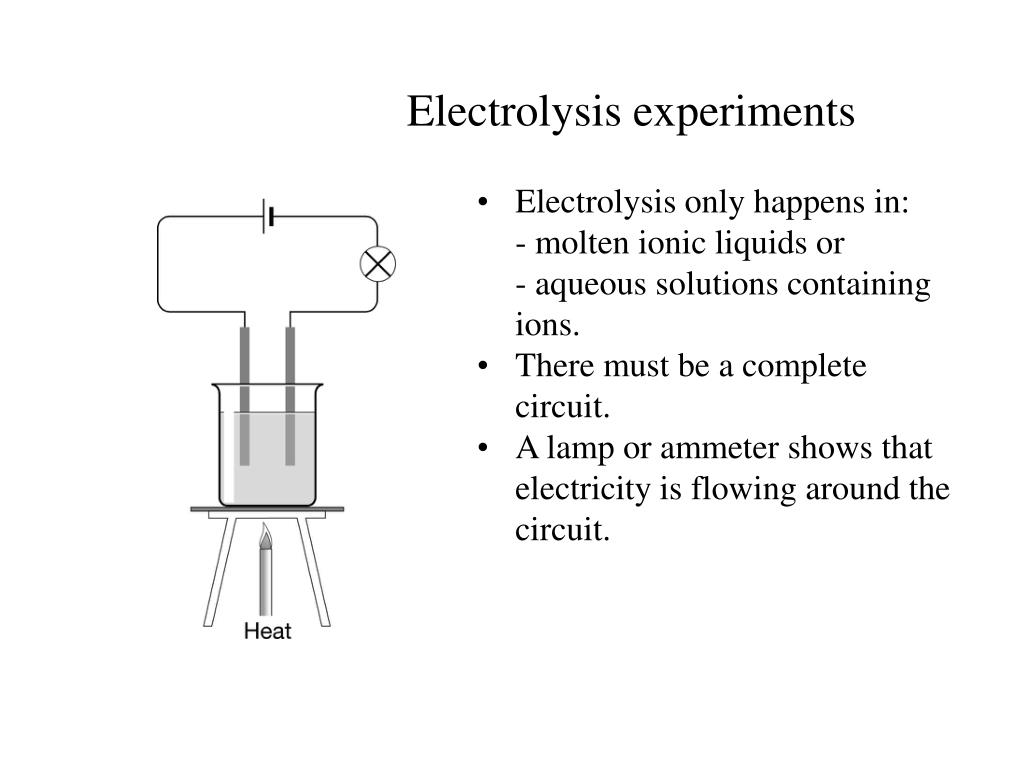 Electrolysis experiments

Heat

• Electrolysis only happens in:
- molten ionic liquids or
- aqueous solutions containing ions.
• There must be a complete circuit.
• A lamp or ammeter shows that electricity is flowing around the circuit.